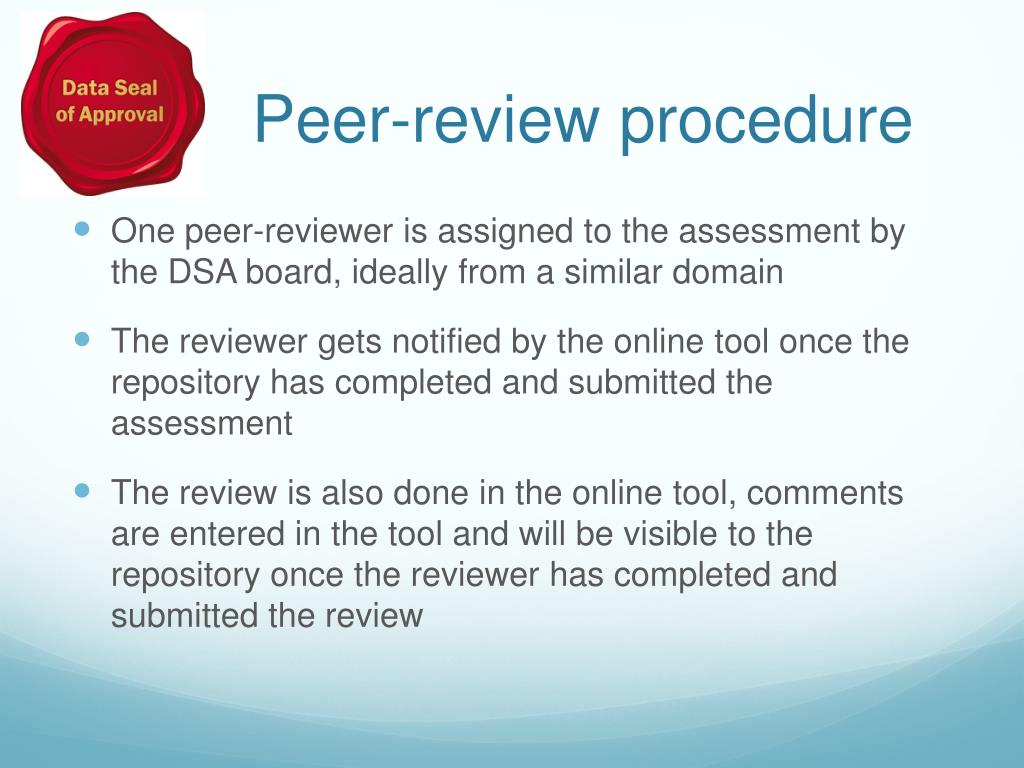 Data Seal of Approval

Peer-review procedure

- One peer-reviewer is assigned to the assessment by the DSA board, ideally from a similar domain
- The reviewer gets notified by the online tool once the repository has completed and submitted the assessment
- The review is also done in the online tool, comments are entered in the tool and will be visible to the repository once the reviewer has completed and submitted the review